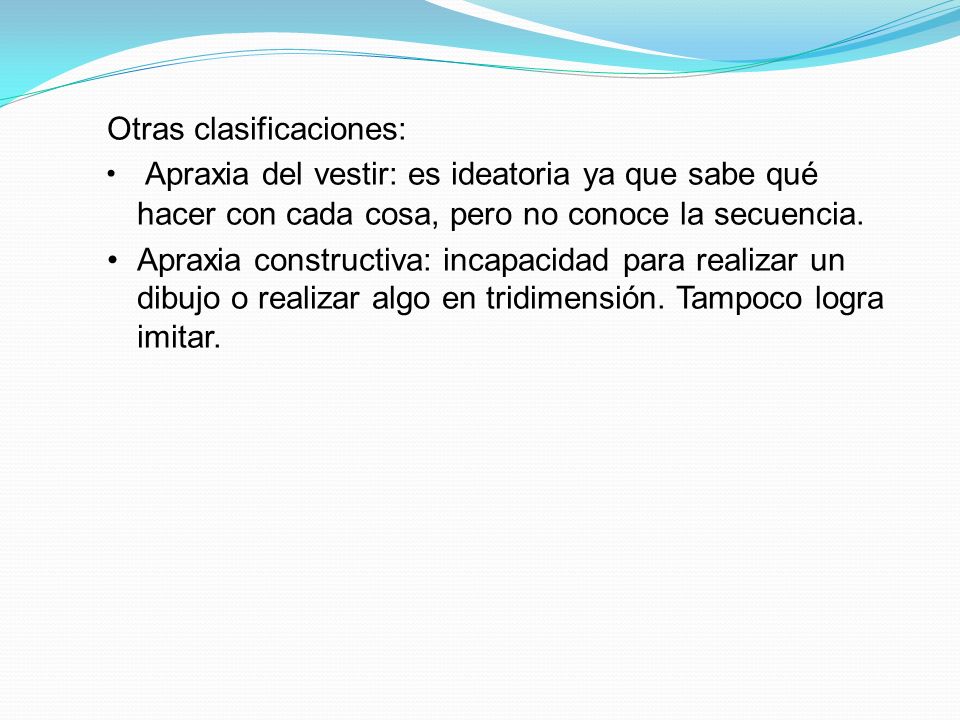 Otras clasificaciones:

• Apraxia del vestir: es ideatoria ya que sabe qué hacer con cada cosa, pero no conoce la secuencia.

• Apraxia constructiva: incapacidad para realizar un dibujo o realizar algo en tridimensión. Tampoco logra imitar.